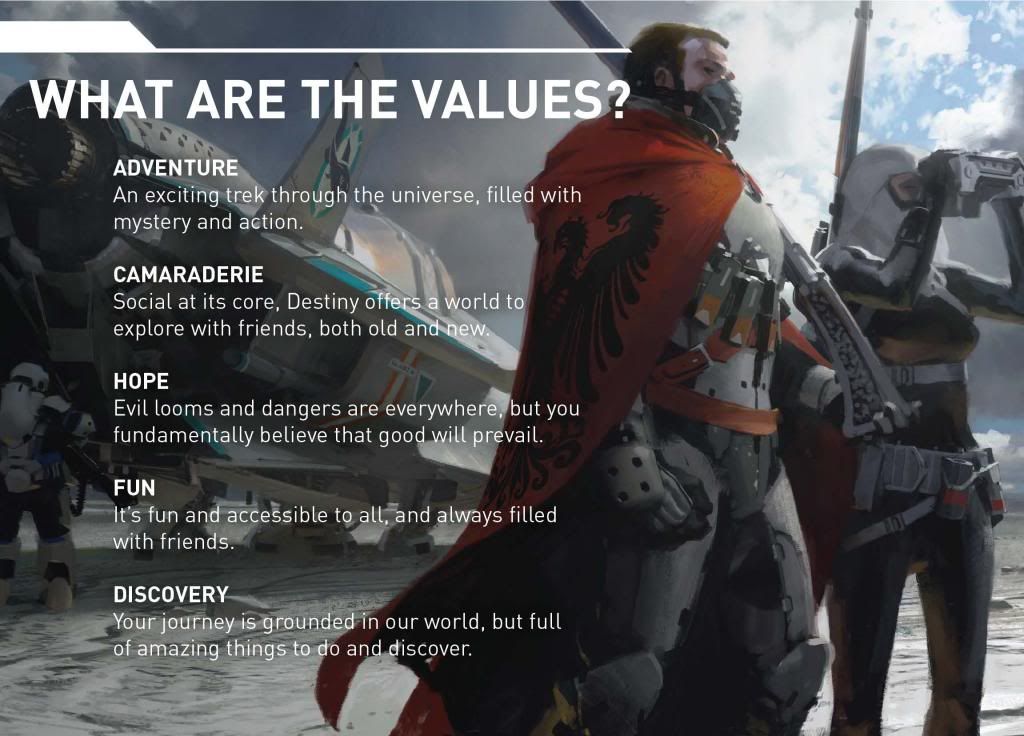 WHAT ARE THE VALUES?

ADVENTURE
An exciting trek through the universe, filled with mystery and action.

CAMARADERIE
Social at its core, Destiny offers a world to explore with friends, both old and new.

HOPE
Evil looms and dangers are everywhere, but you fundamentally believe that good will prevail.

FUN
It's fun and accessible to all, and always filled with friends.

DISCOVERY
Your journey is grounded in our world, but full of amazing things to do and discover.